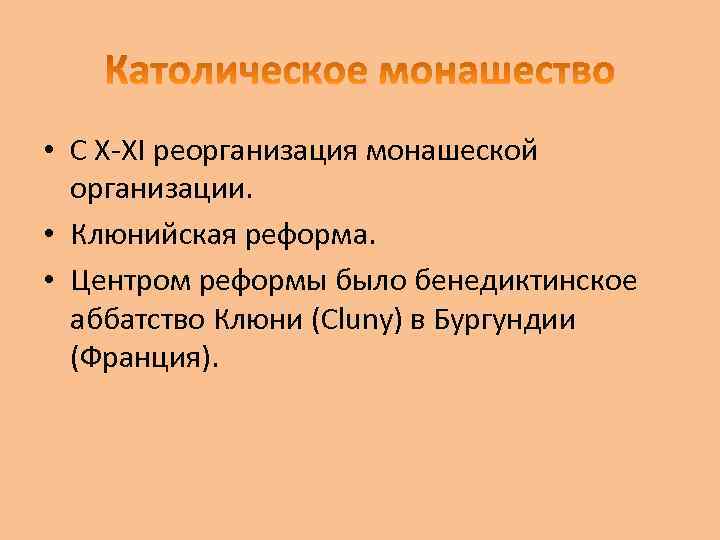 Католическое монашество

• С X-XI реорганизация монашеской организации.
• Клюнийская реформа.
• Центром реформы было бенедиктинское аббатство Клюни (Cluny) в Бургундии (Франция).